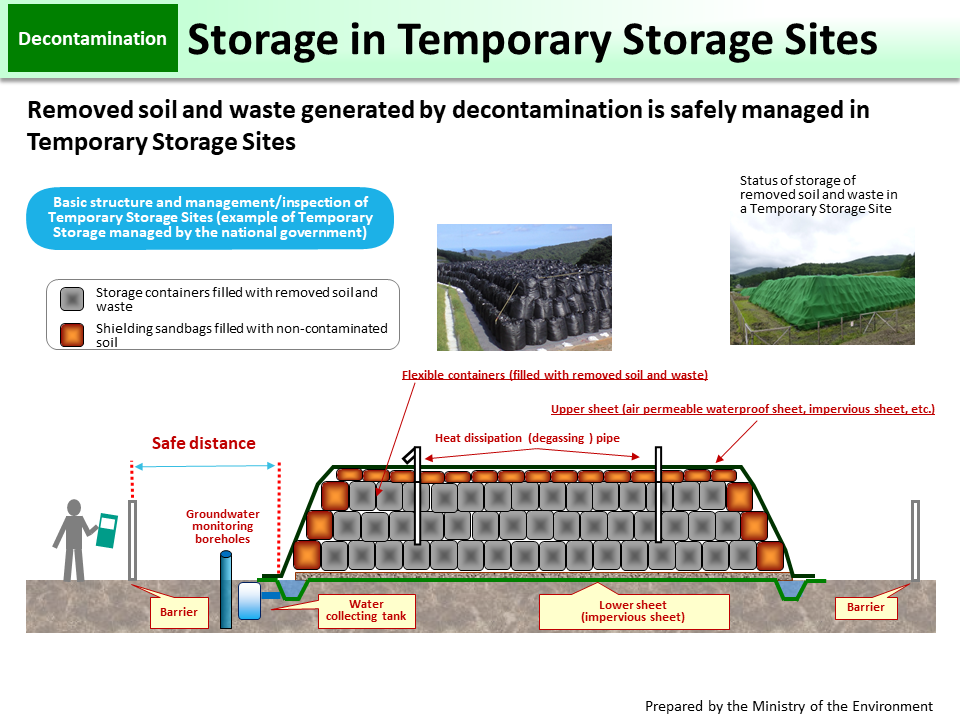 Decontamination

Storage in Temporary Storage Sites

Removed soil and waste generated by decontamination is safely managed in Temporary Storage Sites

Basic structure and management/inspection of Temporary Storage Sites (example of Temporary Storage managed by the national government)

Storage containers filled with removed soil and waste

Shielding sandbags filled with non-contaminated soil

Status of storage of removed soil and waste in a Temporary Storage Site

Flexible containers (filled with removed soil and waste)

Upper sheet (air permeable waterproof sheet, impervious sheet, etc.)

Heat dissipation (degassing ) pipe

Safe distance

Groundwater monitoring boreholes

Barrier

Water collecting tank

Lower sheet (impervious sheet)

Barrier

Prepared by the Ministry of the Environment